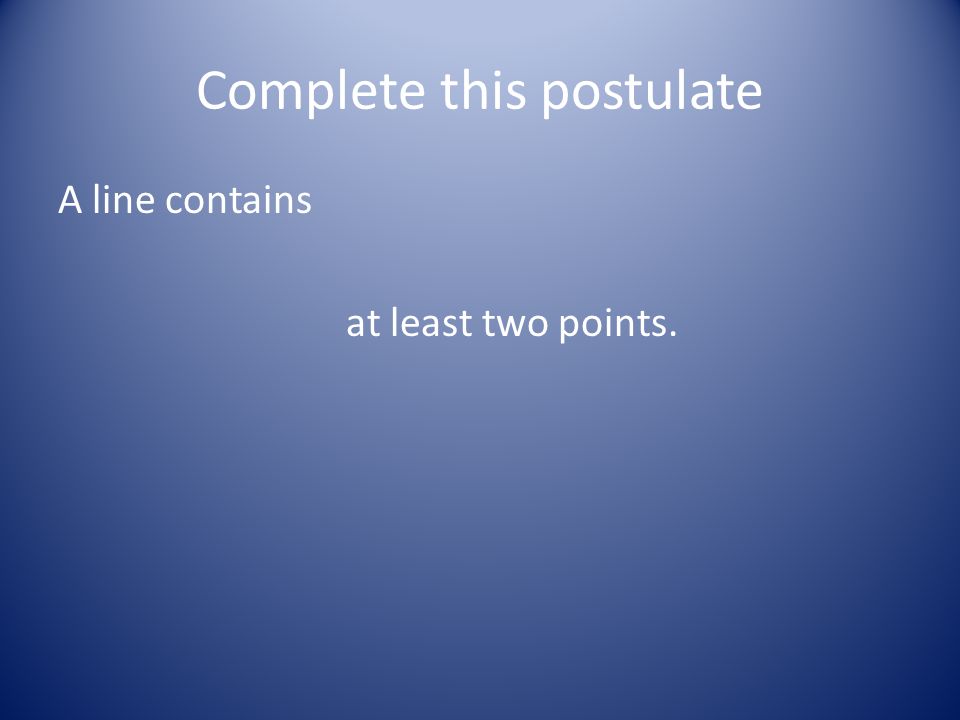 Complete this postulate

A line contains

at least two points.